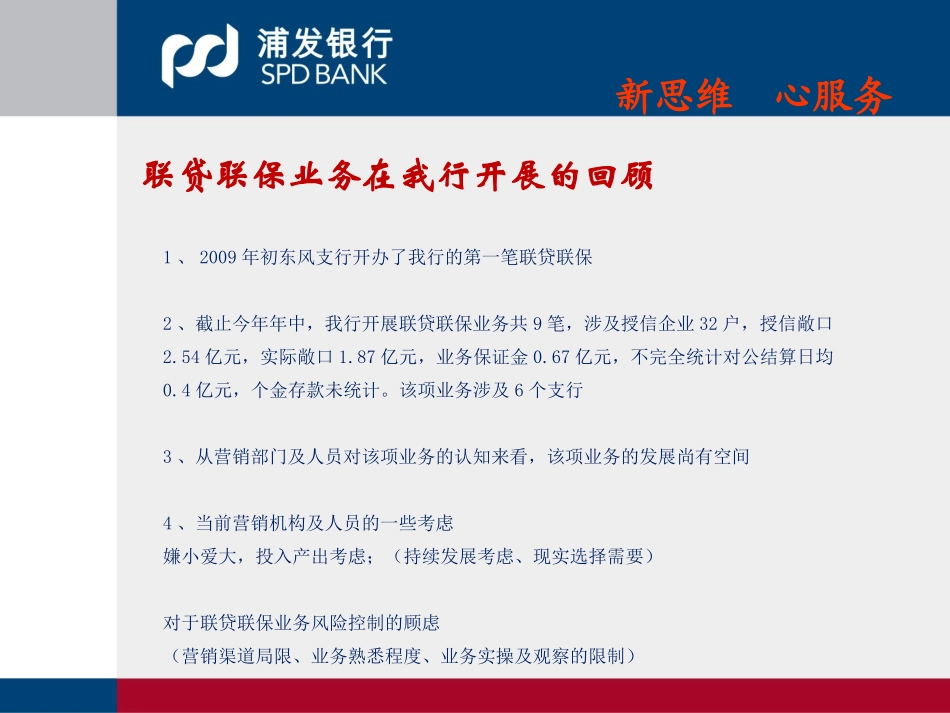 浦发银行
SPD BANK

新思维　心服务

联贷联保业务在我行开展的回顾

1 、 2009 年初东风支行开办了我行的第一笔联贷联保

2 、截止今年年中，我行开展联贷联保业务共 9 笔，涉及授信企业 32 户，授信敞口 2.54 亿元，实际敞口 1.87 亿元，业务保证金 0.67 亿元，不完全统计对公结算日均 0.4 亿元，个金存款未统计。该项业务涉及 6 个支行

3 、从营销部门及人员对该项业务的认知来看，该项业务的发展尚有空间

4 、当前营销机构及人员的一些考虑
嫌小爱大，投入产出考虑；（持续发展考虑、现实选择需要）

对于联贷联保业务风险控制的顾虑
（营销渠道局限、业务熟悉程度、业务实操及观察的限制）